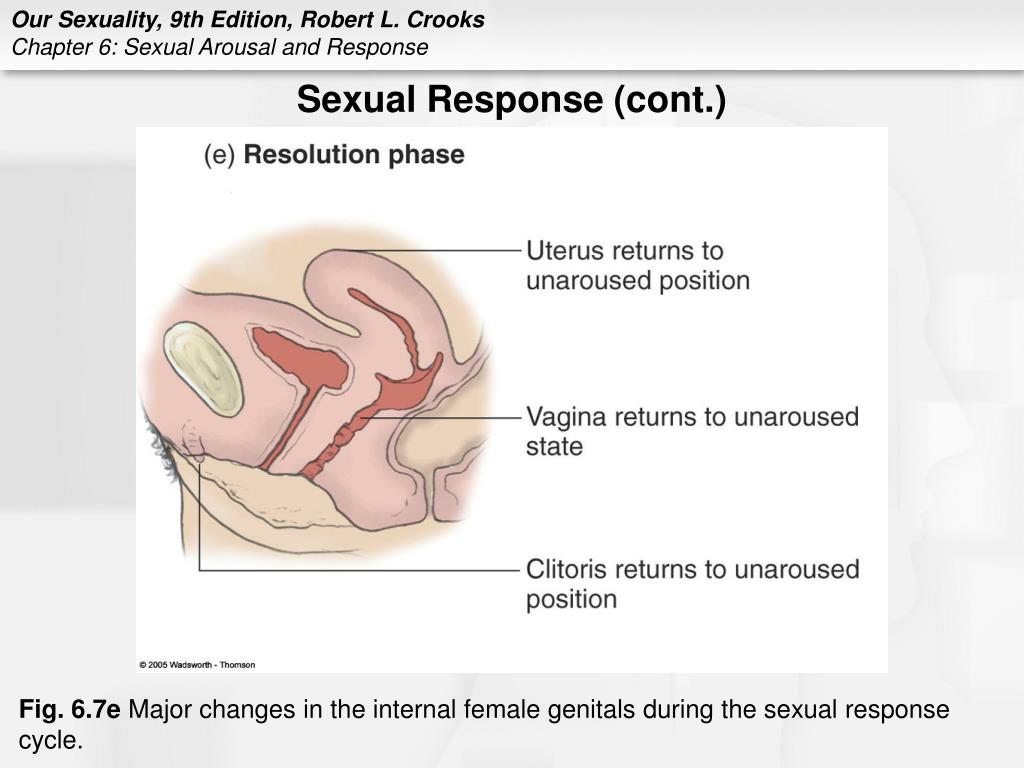 Our Sexuality, 9th Edition, Robert L. Crooks
Chapter 6: Sexual Arousal and Response

Sexual Response (cont.)

(e) Resolution phase

Uterus returns to unaroused position

Vagina returns to unaroused state

Clitoris returns to unaroused position

© 2005 Wadsworth - Thomson

Fig. 6.7e Major changes in the internal female genitals during the sexual response cycle.